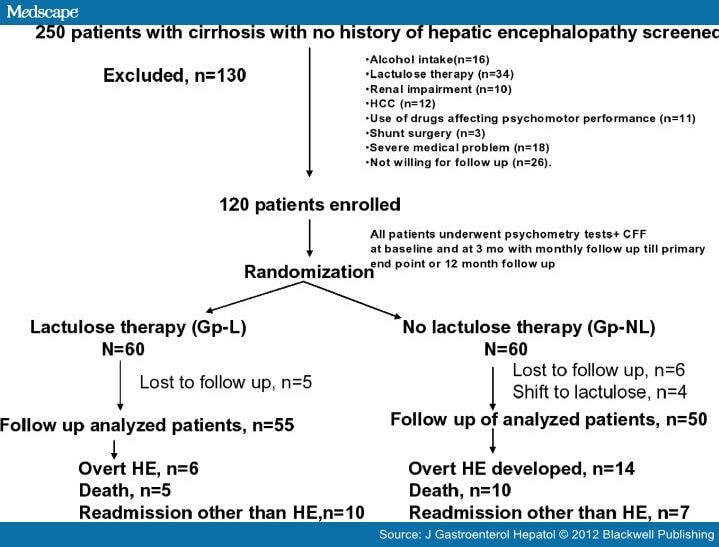 Medscape

250 patients with cirrhosis with no history of hepatic encephalopathy screened

Excluded, n=130

•Alcohol intake(n=16)
•Lactulose therapy (n=34)
•Renal impairment (n=10)
•HCC (n=12)
•Use of drugs affecting psychomotor performance (n=11)
•Shunt surgery (n=3)
•Severe medical problem (n=18)
•Not willing for follow up (n=26).

120 patients enrolled

All patients underwent psychometry tests+ CFF at baseline and at 3 mo with monthly follow up till primary end point or 12 month follow up

Randomization

Lactulose therapy (Gp-L)
N=60

Lost to follow up, n=5

Follow up analyzed patients, n=55

Overt HE, n=6
Death, n=5
Readmission other than HE,n=10

No lactulose therapy (Gp-NL)
N=60

Lost to follow up, n=6
Shift to lactulose, n=4

Follow up of analyzed patients, n=50

Overt HE developed, n=14
Death, n=10
Readmission other than HE, n=7

Source: J Gastroenterol Hepatol © 2012 Blackwell Publishing